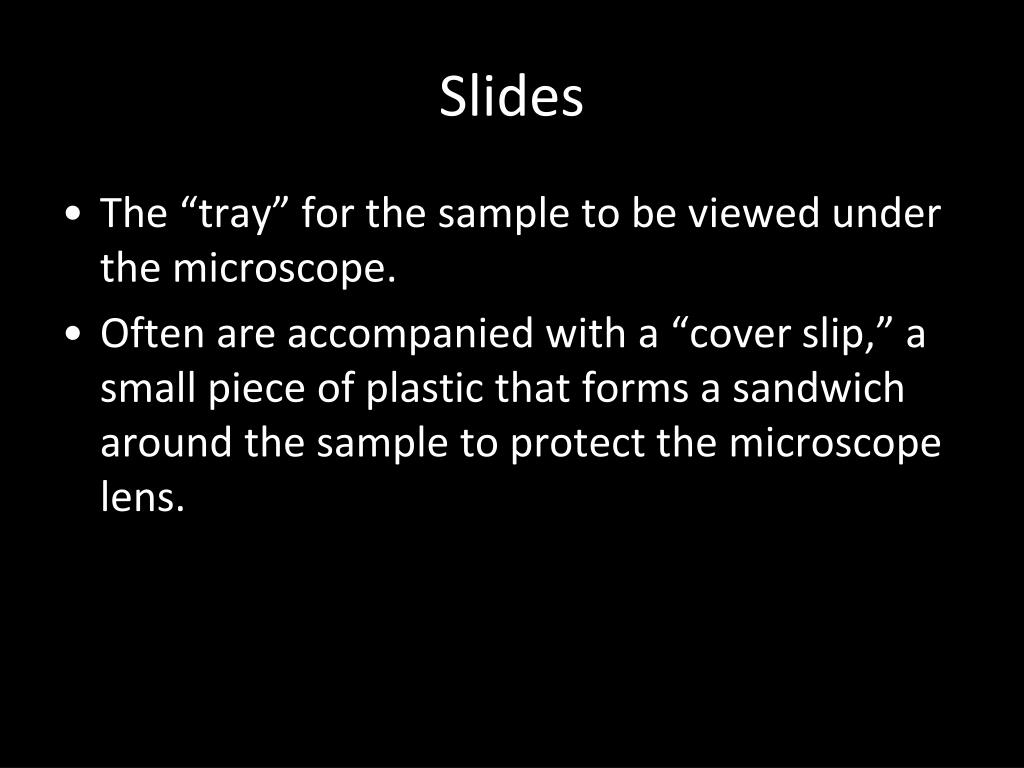 Slides

• The “tray” for the sample to be viewed under the microscope.

• Often are accompanied with a “cover slip,” a small piece of plastic that forms a sandwich around the sample to protect the microscope lens.